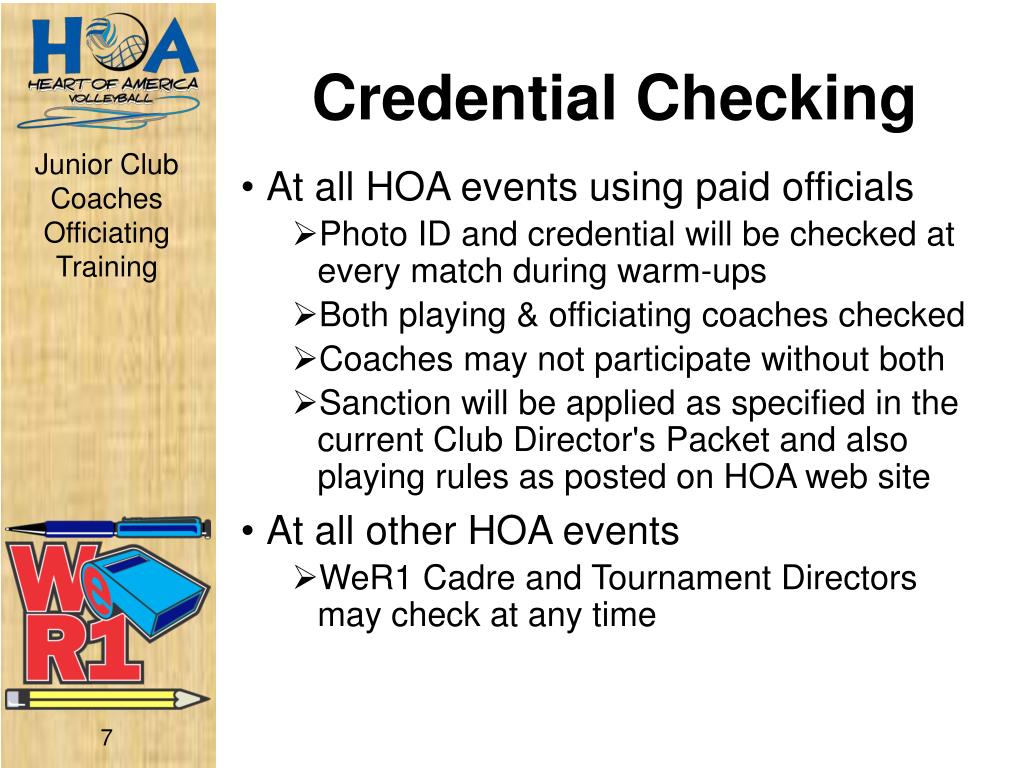 HOA
HEART OF AMERICA
VOLLEYBALL

Junior Club Coaches Officiating Training

WeR1

7

Credential Checking

• At all HOA events using paid officials
➢Photo ID and credential will be checked at every match during warm-ups
➢Both playing & officiating coaches checked
➢Coaches may not participate without both
➢Sanction will be applied as specified in the current Club Director's Packet and also playing rules as posted on HOA web site

• At all other HOA events
➢WeR1 Cadre and Tournament Directors may check at any time